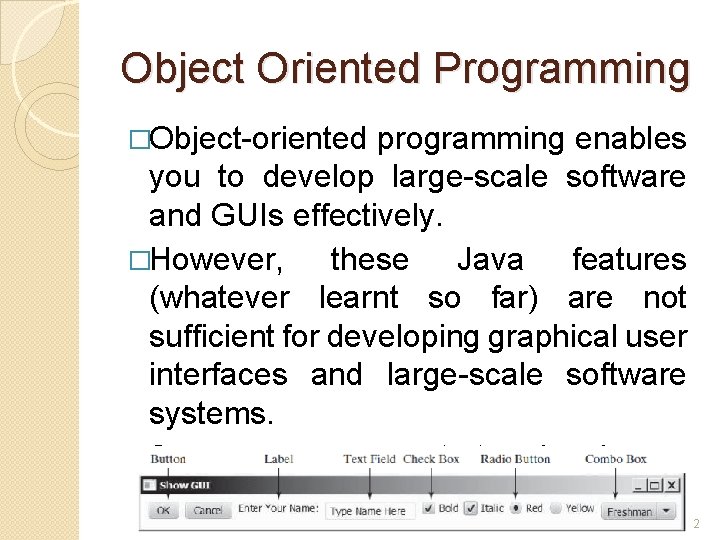 Object Oriented Programming

□Object-oriented programming enables you to develop large-scale software and GUIs effectively.

□However, these Java features (whatever learnt so far) are not sufficient for developing graphical user interfaces and large-scale software systems.

Button Label Text Field Check Box Radio Button Combo Box

Show GUI

OK Cancel Enter Your Name: Type Name Here Bold Italic Red Yellow Freshman

2